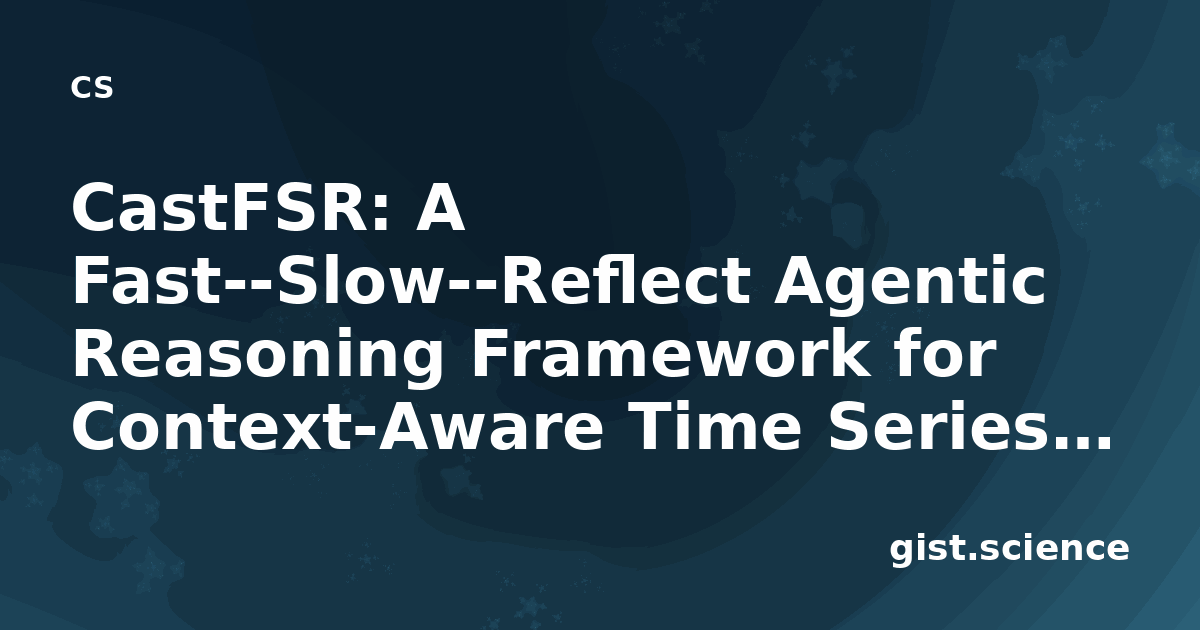 CS

CastFSR: A Fast--Slow--Reflect Agentic Reasoning Framework for Context-Aware Time Series…

gist.science